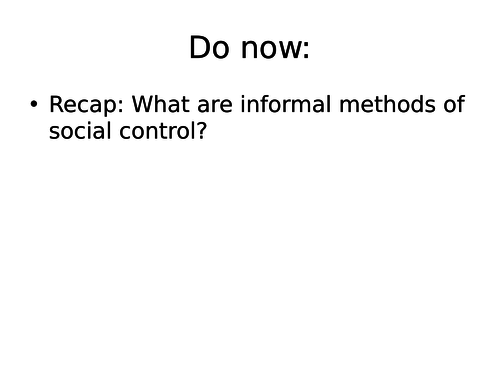 Do now:

• Recap: What are informal methods of social control?